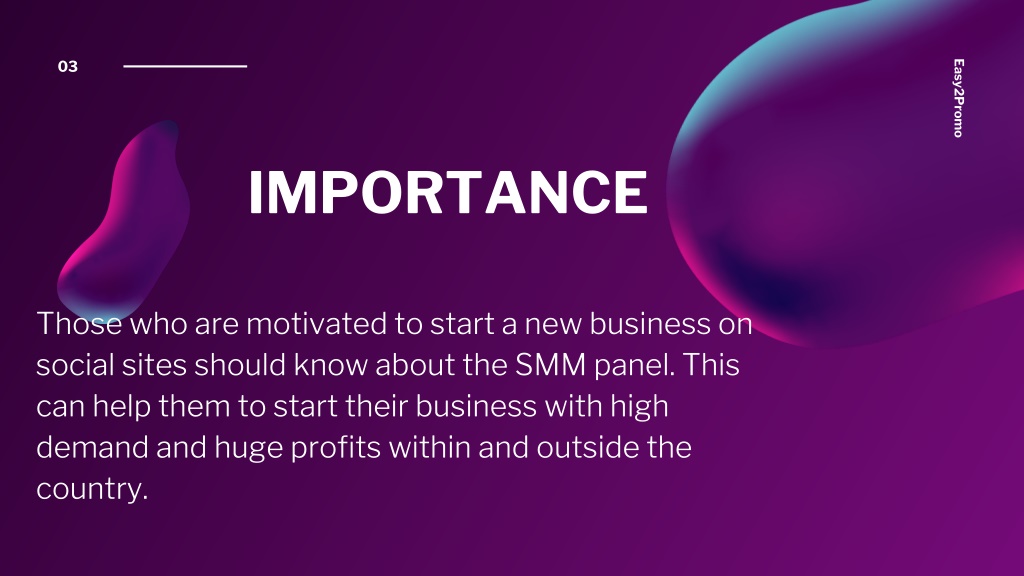 03

Easy2Promo

IMPORTANCE

Those who are motivated to start a new business on social sites should know about the SMM panel. This can help them to start their business with high demand and huge profits within and outside the country.